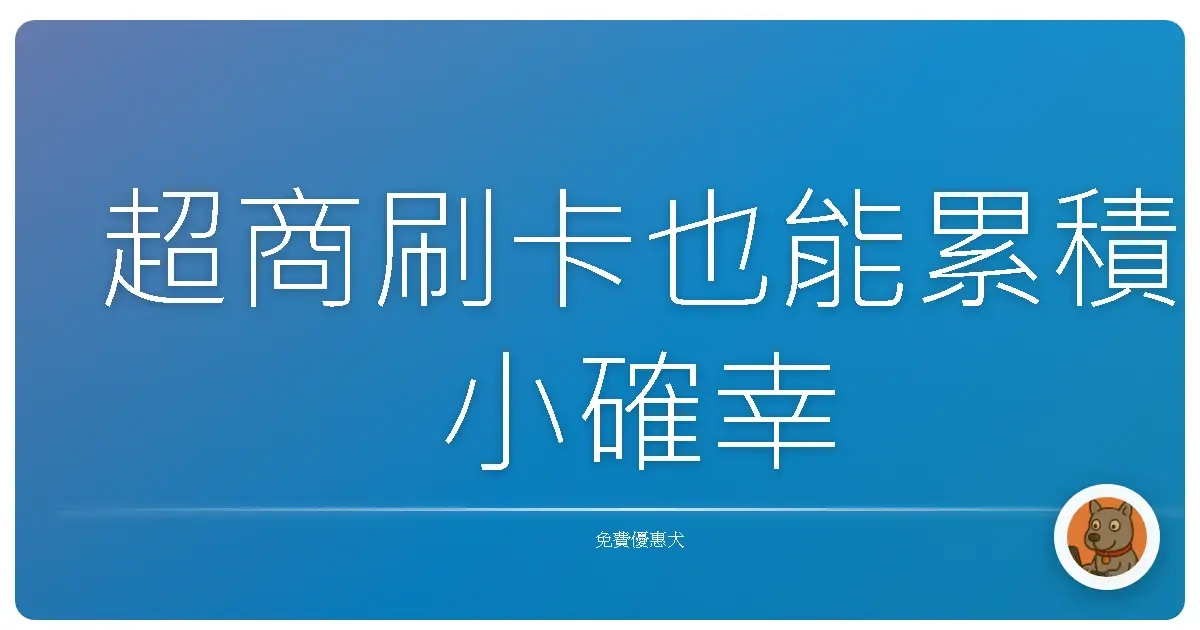 超商刷卡也能累積小確幸

免費優惠犬